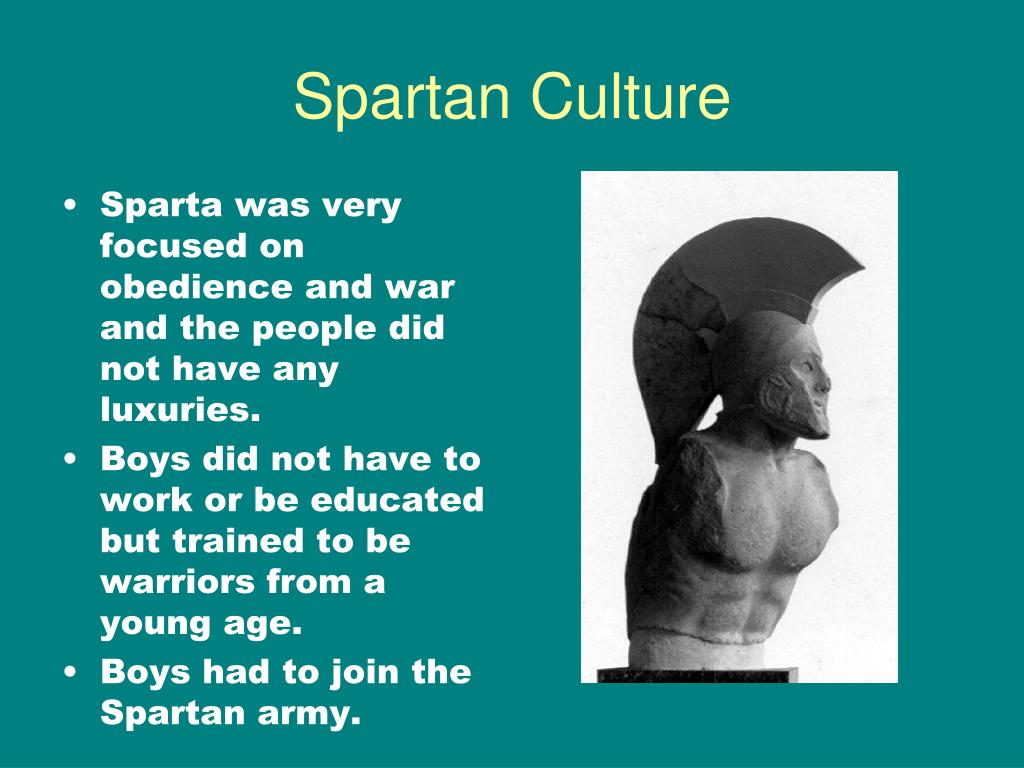 Spartan Culture

• Sparta was very focused on obedience and war and the people did not have any luxuries.
• Boys did not have to work or be educated but trained to be warriors from a young age.
• Boys had to join the Spartan army.